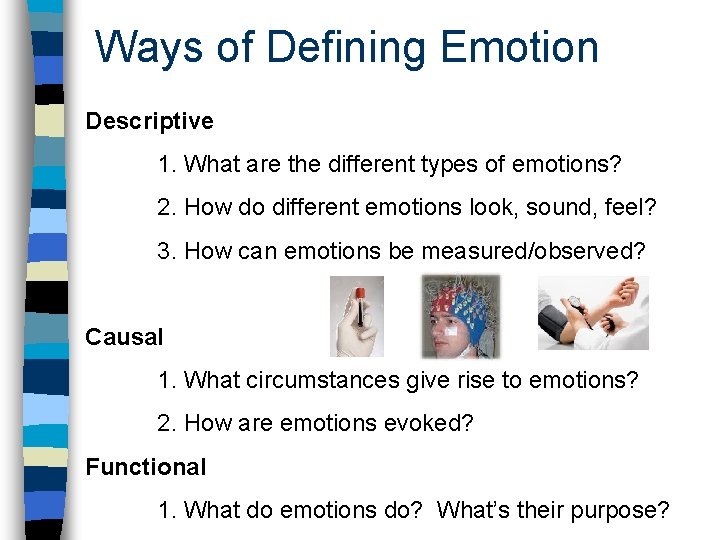 Ways of Defining Emotion

Descriptive

1. What are the different types of emotions?

2. How do different emotions look, sound, feel?

3. How can emotions be measured/observed?

Causal

1. What circumstances give rise to emotions?

2. How are emotions evoked?

Functional

1. What do emotions do? What's their purpose?